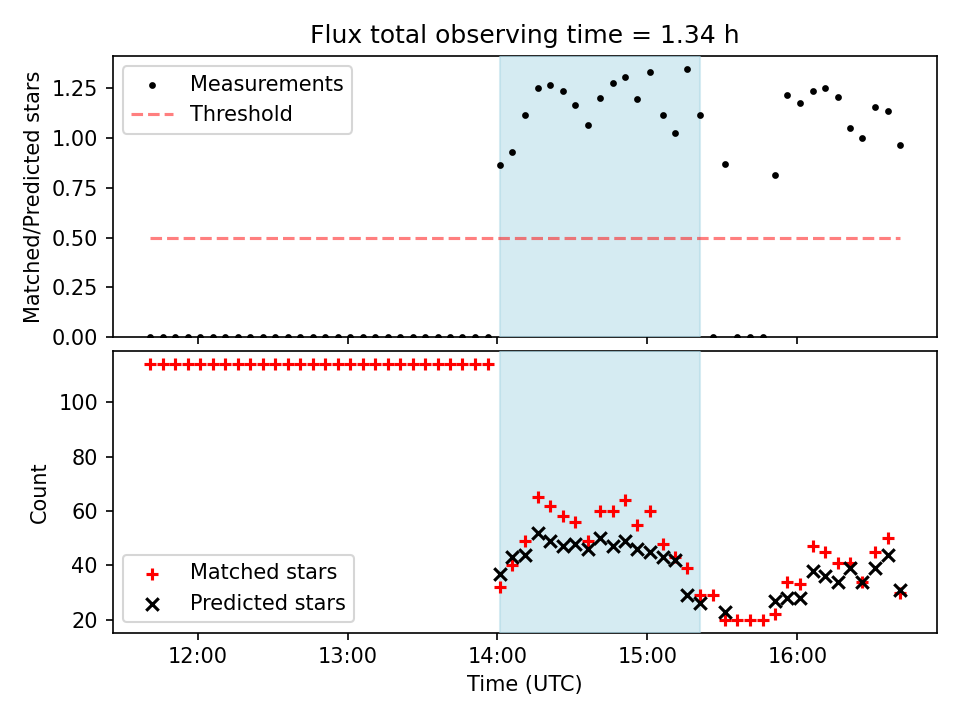 Flux total observing time = 1.34 h

Measurements
Threshold

Matched/Predicted stars

1.25
1.00
0.75
0.50
0.25
0.00

Count

100
80
60
40
20

Matched stars
Predicted stars

12:00
13:00
14:00
15:00
16:00

Time (UTC)